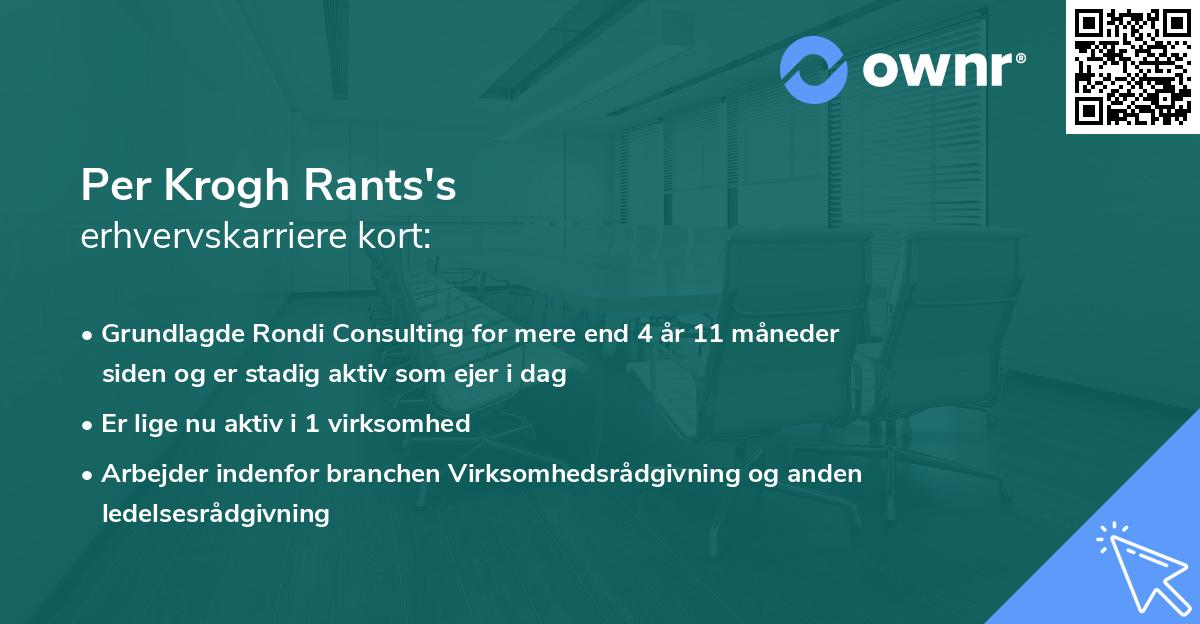 ownr®

Per Krogh Rants's
erhvervskarriere kort:

• Grundlagde Rondi Consulting for mere end 4 år 11 måneder siden og er stadig aktiv som ejer i dag
• Er lige nu aktiv i 1 virksomhed
• Arbejder indenfor branchen Virksomhedsrådgivning og anden ledelsesrådgivning